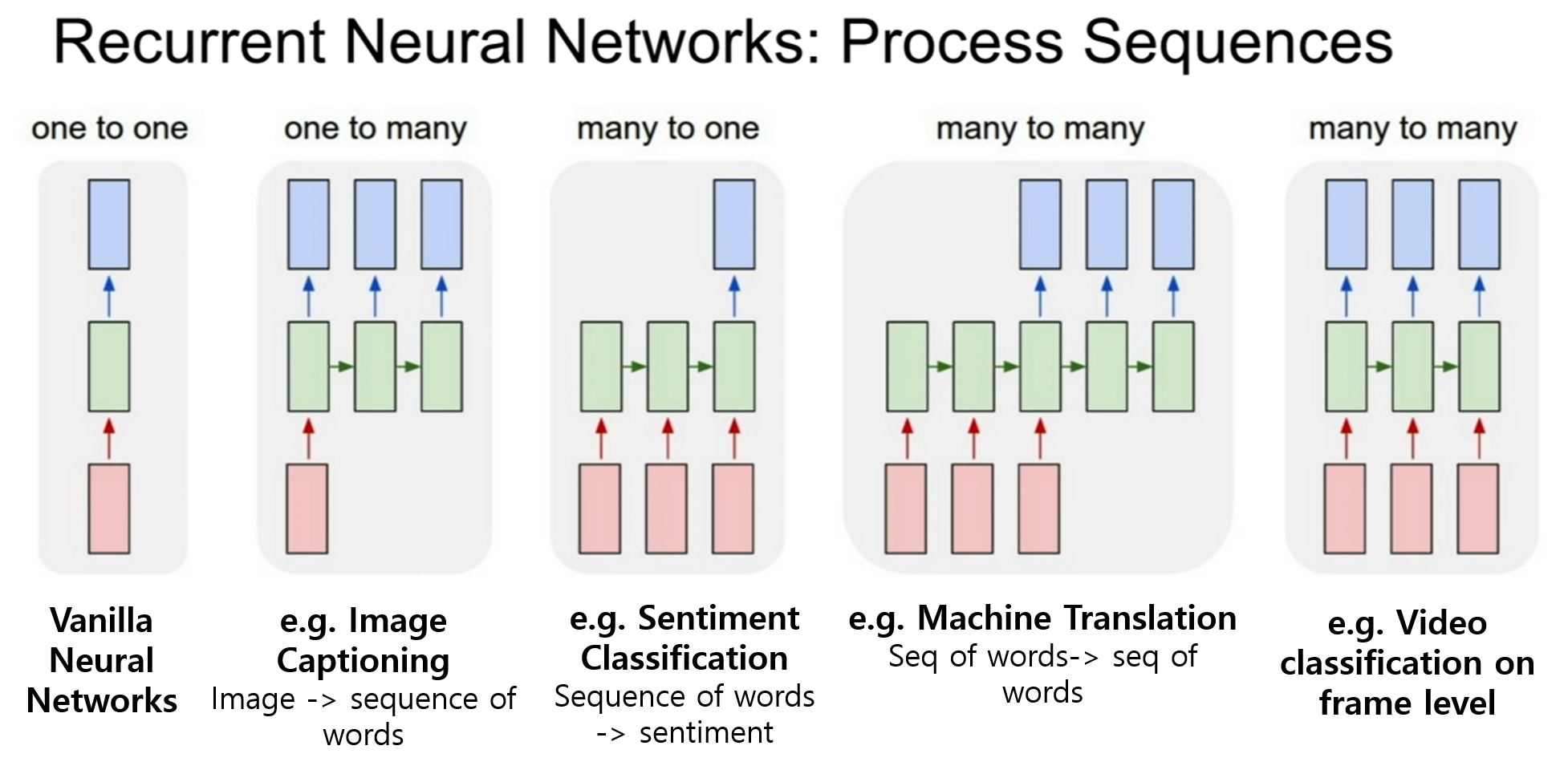 Recurrent Neural Networks: Process Sequences

one to one

one to many

many to one

many to many

many to many

Vanilla Neural Networks

e.g. Image Captioning
Image -> sequence of words

e.g. Sentiment Classification
Sequence of words -> sentiment

e.g. Machine Translation
Seq of words-> seq of words

e.g. Video classification on frame level